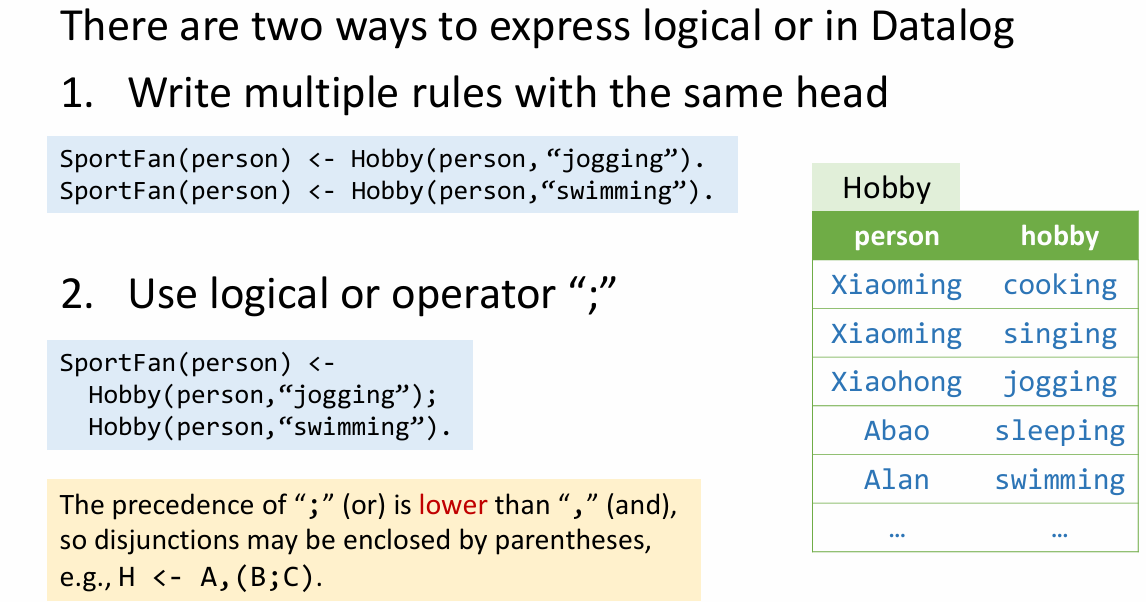 There are two ways to express logical or in Datalog

1. Write multiple rules with the same head

SportFan(person) <- Hobby(person,“jogging”).
SportFan(person) <- Hobby(person,“swimming”).

2. Use logical or operator “;”

SportFan(person) <-
Hobby(person,“jogging”);
Hobby(person,“swimming”).

The precedence of “;” (or) is lower than “,” (and), so disjunctions may be enclosed by parentheses, e.g., H <- A,(B;C).

Hobby

| person | hobby |
|---|---|
| Xiaoming | cooking |
| Xiaoming | singing |
| Xiaohong | jogging |
| Abao | sleeping |
| Alan | swimming |
| … | … |